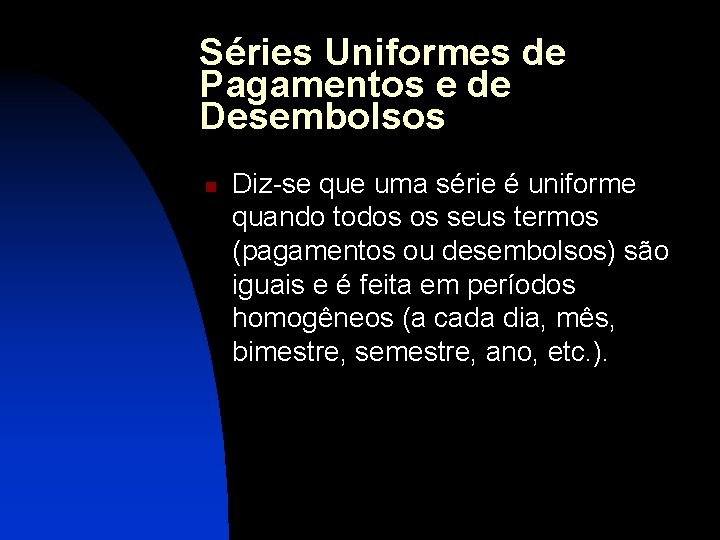 Séries Uniformes de Pagamentos e de Desembolsos

Diz-se que uma série é uniforme quando todos os seus termos (pagamentos ou desembolsos) são iguais e é feita em períodos homogêneos (a cada dia, mês, bimestre, semestre, ano, etc.).